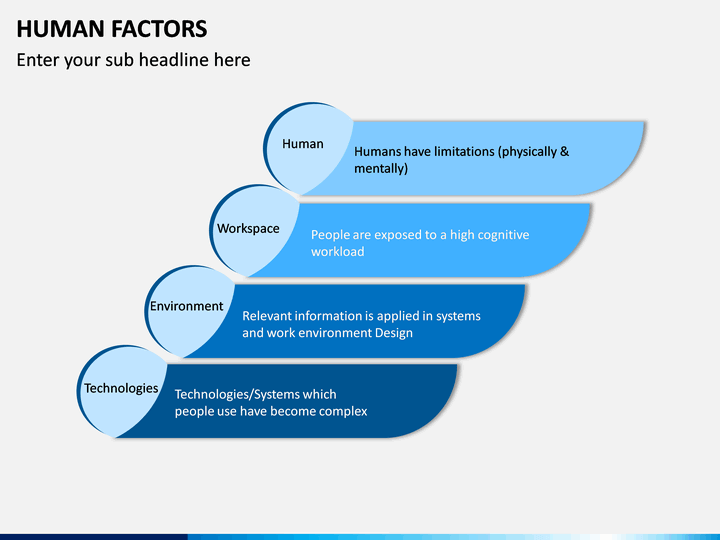 HUMAN FACTORS

Enter your sub headline here

Human

Humans have limitations (physically & mentally)

Workspace

People are exposed to a high cognitive workload

Environment

Relevant information is applied in systems and work environment Design

Technologies

Technologies/Systems which people use have become complex